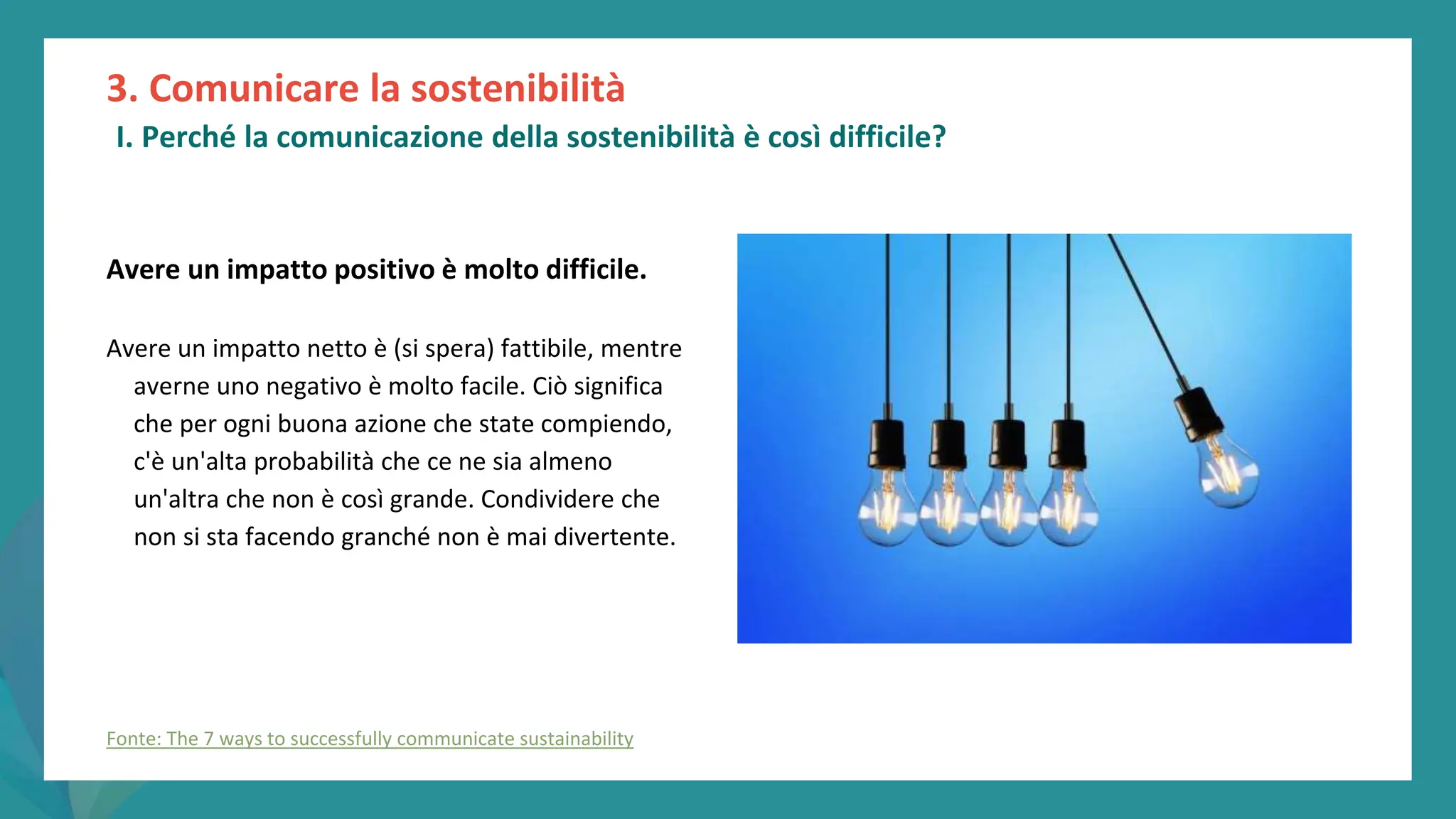 3. Comunicare la sostenibilità
I. Perché la comunicazione della sostenibilità è così difficile?

Avere un impatto positivo è molto difficile.

Avere un impatto netto è (si spera) fattibile, mentre averne uno negativo è molto facile. Ciò significa che per ogni buona azione che state compiendo, c'è un'alta probabilità che ce ne sia almeno un'altra che non è così grande. Condividere che non si sta facendo granché non è mai divertente.

Fonte: The 7 ways to successfully communicate sustainability